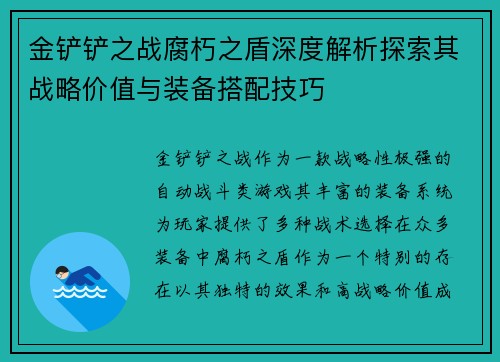 金铲铲之战腐朽之盾深度解析探索其战略价值与装备搭配技巧

金铲铲之战作为一款战略性极强的自动战斗类游戏其丰富的装备系统为玩家提供了多种战术选择在众多装备中腐朽之盾作为一个特别的存在以其独特的效果和高战略价值成